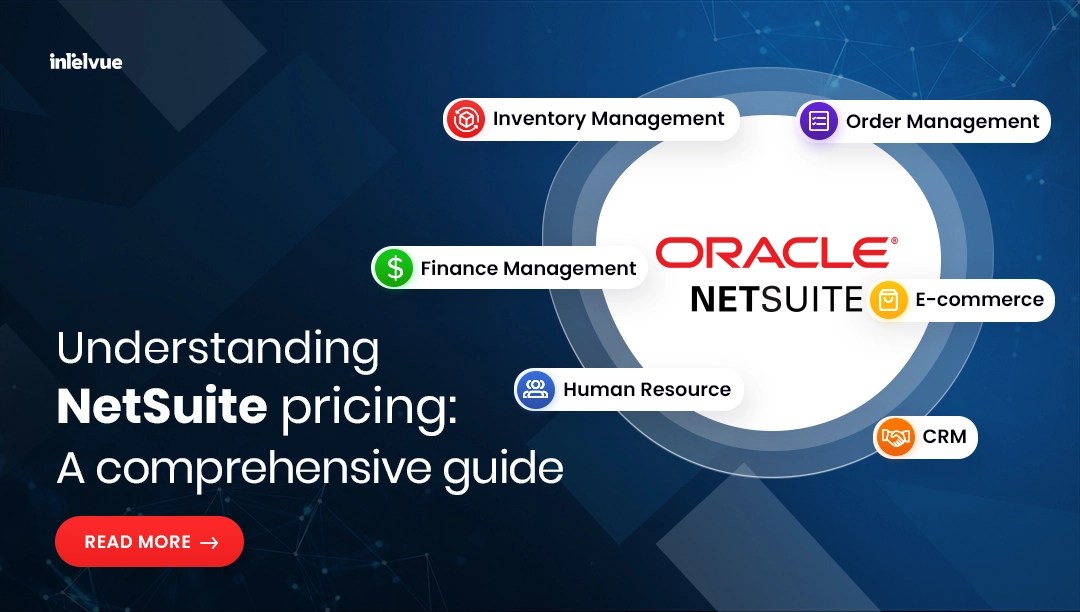 intelvue

Inventory Management

Order Management

Finance Management

ORACLE®
NETSUITE

E-commerce

Human Resource

CRM

Understanding NetSuite pricing: A comprehensive guide

READ MORE →